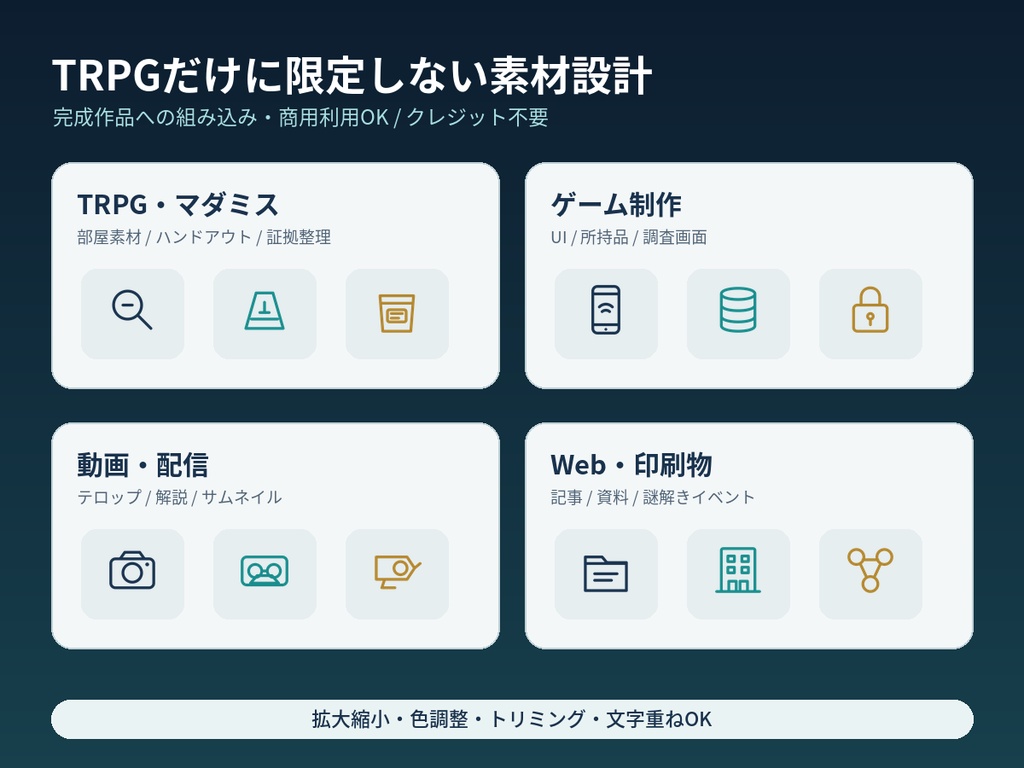 TRPGだけに限定しない素材設計
完成作品への組み込み・商用利用OK / クレジット不要

TRPG・マダミス
部屋素材 / ハンドアウト / 証拠整理

ゲーム制作
UI / 所持品 / 調査画面

動画・配信
テロップ / 解説 / サムネイル

Web・印刷物
記事 / 資料 / 謎解きイベント

拡大縮小・色調整・トリミング・文字重ねOK